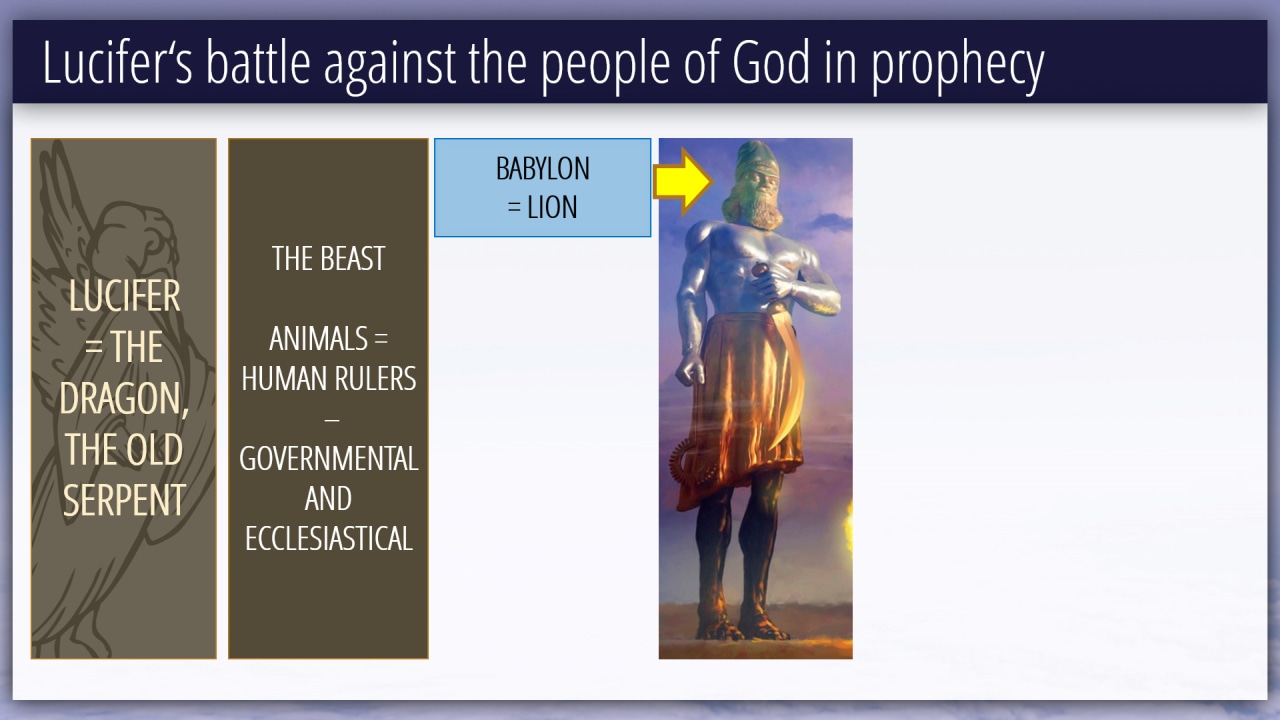 Lucifer‘s battle against the people of God in prophecy

LUCIFER = THE DRAGON, THE OLD SERPENT

THE BEAST

ANIMALS = HUMAN RULERS – GOVERNMENTAL AND ECCLESIASTICAL

BABYLON = LION